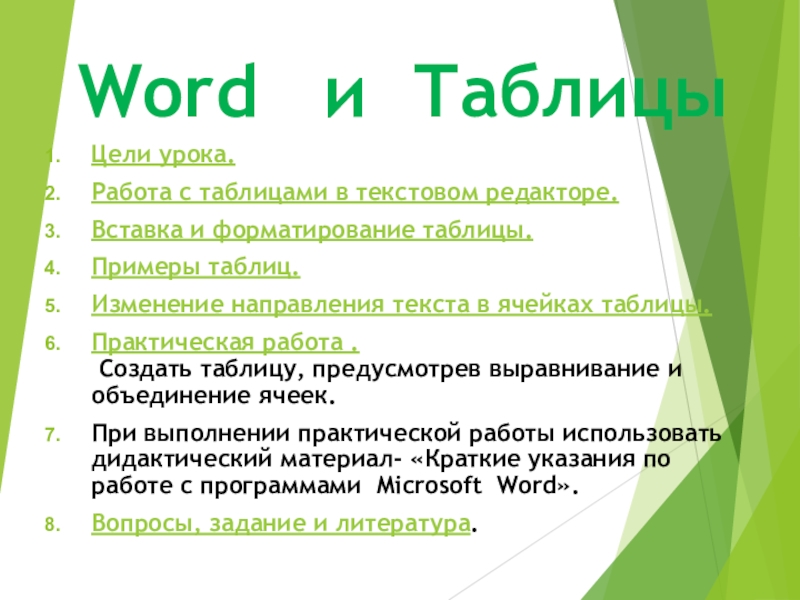 Word и Таблицы

1. Цели урока.
2. Работа с таблицами в текстовом редакторе.
3. Вставка и форматирование таблицы.
4. Примеры таблиц.
5. Изменение направления текста в ячейках таблицы.
6. Практическая работа .
 Создать таблицу, предусмотрев выравнивание и объединение ячеек.
7. При выполнении практической работы использовать дидактический материал- «Краткие указания по работе с программами Microsoft Word».
8. Вопросы, задание и литература.